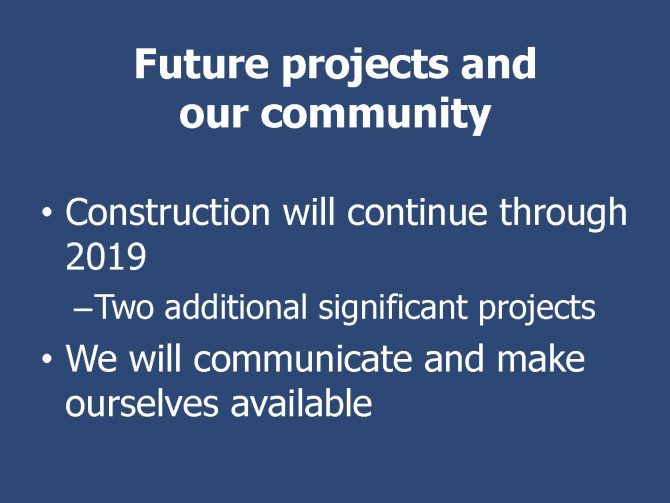 Future projects and our community

• Construction will continue through 2019

–Two additional significant projects

• We will communicate and make ourselves available